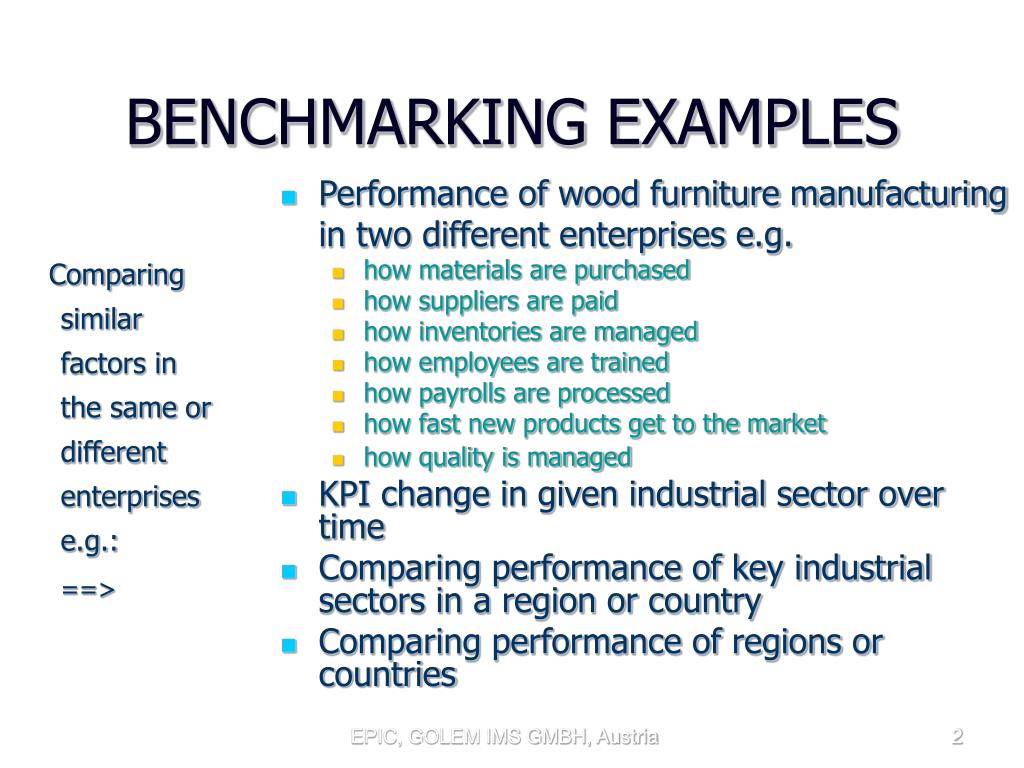 BENCHMARKING EXAMPLES

Comparing similar factors in the same or different enterprises e.g.: ==>

- Performance of wood furniture manufacturing in two different enterprises e.g.
  - how materials are purchased
  - how suppliers are paid
  - how inventories are managed
  - how employees are trained
  - how payrolls are processed
  - how fast new products get to the market
  - how quality is managed
- KPI change in given industrial sector over time
- Comparing performance of key industrial sectors in a region or country
- Comparing performance of regions or countries

EPIC, GOLEM IMS GMBH, Austria

2